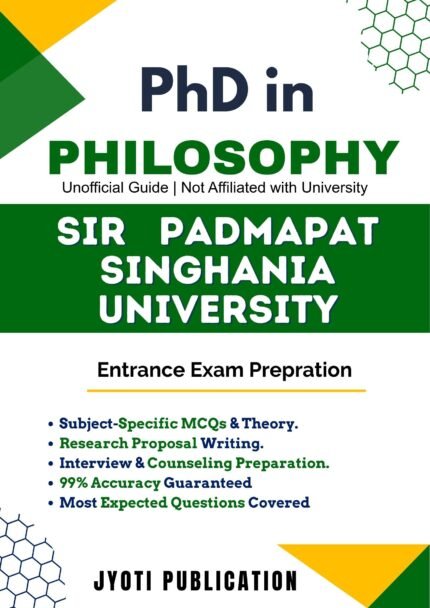 PhD in
PHILOSOPHY
Unofficial Guide | Not Affiliated with University

SIR PADMAPAT SINGHANIA UNIVERSITY

Entrance Exam Prepration

• Subject-Specific MCQs & Theory.
• Research Proposal Writing.
• Interview & Counseling Preparation.
• 99% Accuracy Guaranteed
• Most Expected Questions Covered

JYOTI PUBLICATION